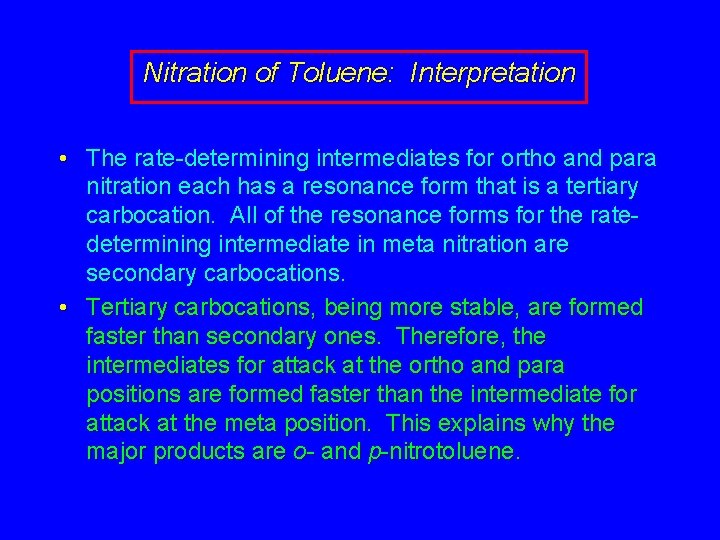 Nitration of Toluene: Interpretation

• The rate-determining intermediates for ortho and para nitration each has a resonance form that is a tertiary carbocation. All of the resonance forms for the rate-determining intermediate in meta nitration are secondary carbocations.

• Tertiary carbocations, being more stable, are formed faster than secondary ones. Therefore, the intermediates for attack at the ortho and para positions are formed faster than the intermediate for attack at the meta position. This explains why the major products are o- and p-nitrotoluene.